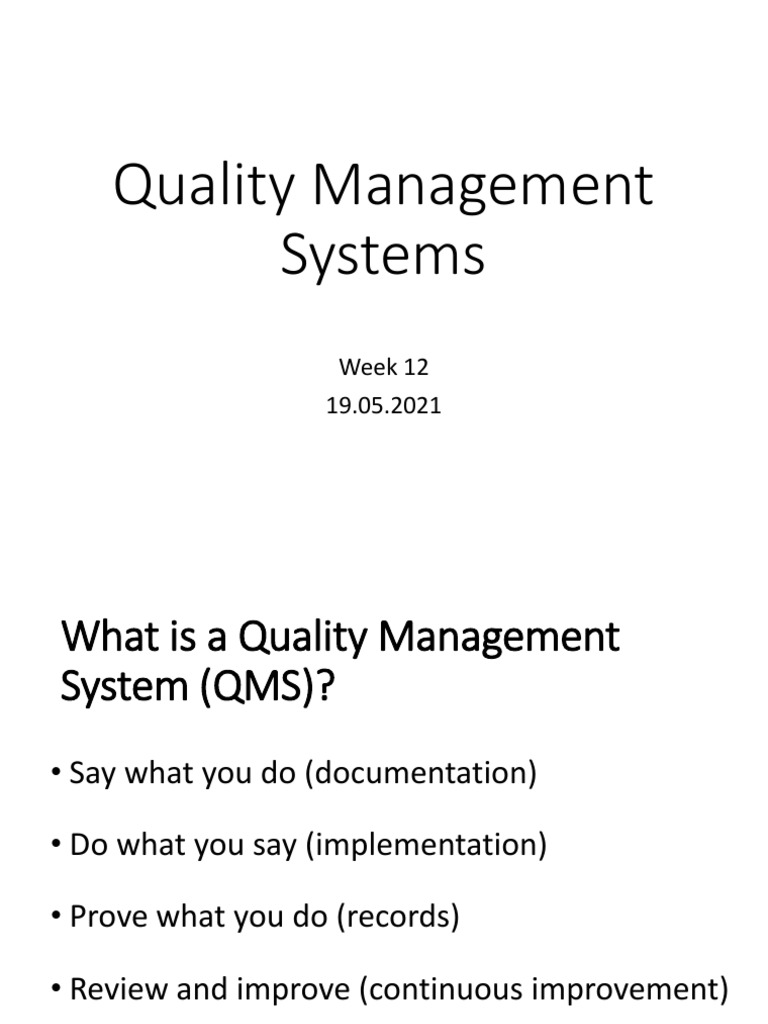 Quality Management Systems

Week 12
19.05.2021

What is a Quality Management System (QMS)?

• Say what you do (documentation)

• Do what you say (implementation)

• Prove what you do (records)

• Review and improve (continuous improvement)